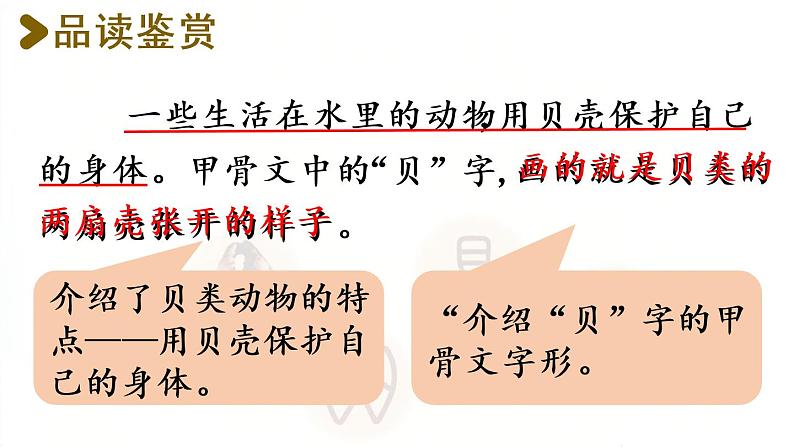 品读鉴赏

一些生活在水里的动物用贝壳保护自己的身体。甲骨文中的“贝”字,画的就是贝类的两扇壳张开的样子。

介绍了贝类动物的特点——用贝壳保护自己的身体。

“介绍“贝”字的甲骨文字形。